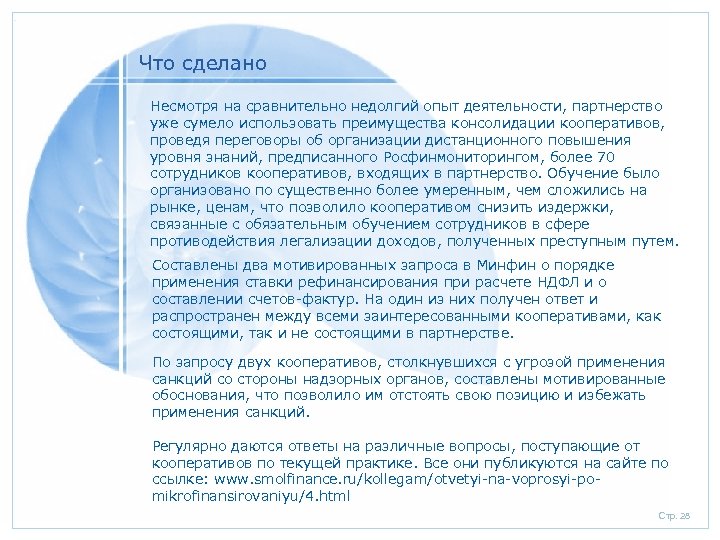 Что сделано

Несмотря на сравнительно недолгий опыт деятельности, партнерство уже сумело использовать преимущества консолидации кооперативов, проведя переговоры об организации дистанционного повышения уровня знаний, предписанного Росфинмониторингом, более 70 сотрудников кооперативов, входящих в партнерство. Обучение было организовано по существенно более умеренным, чем сложились на рынке, ценам, что позволило кооперативом снизить издержки, связанные с обязательным обучением сотрудников в сфере противодействия легализации доходов, полученных преступным путем.

Составлены два мотивированных запроса в Минфин о порядке применения ставки рефинансирования при расчете НДФЛ и о составлении счетов-фактур. На один из них получен ответ и распространен между всеми заинтересованными кооперативами, как состоящими, так и не состоящими в партнерстве.

По запросу двух кооперативов, столкнувшихся с угрозой применения санкций со стороны надзорных органов, составлены мотивированные обоснования, что позволило им отстоять свою позицию и избежать применения санкций.

Регулярно даются ответы на различные вопросы, поступающие от кооперативов по текущей практике. Все они публикуются на сайте по ссылке: www.smolfinance.ru/kollegam/otvetyi-na-voprosyi-po-mikrofinansirovaniyu/4.html

Стр. 28